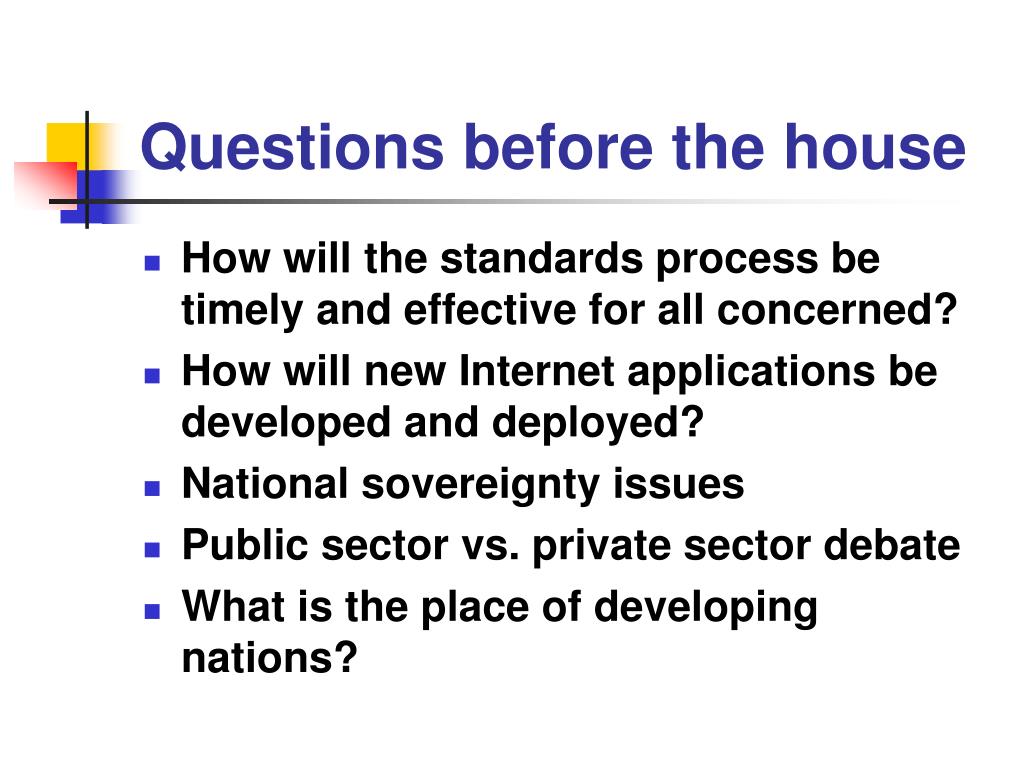 Questions before the house

- How will the standards process be timely and effective for all concerned?
- How will new Internet applications be developed and deployed?
- National sovereignty issues
- Public sector vs. private sector debate
- What is the place of developing nations?